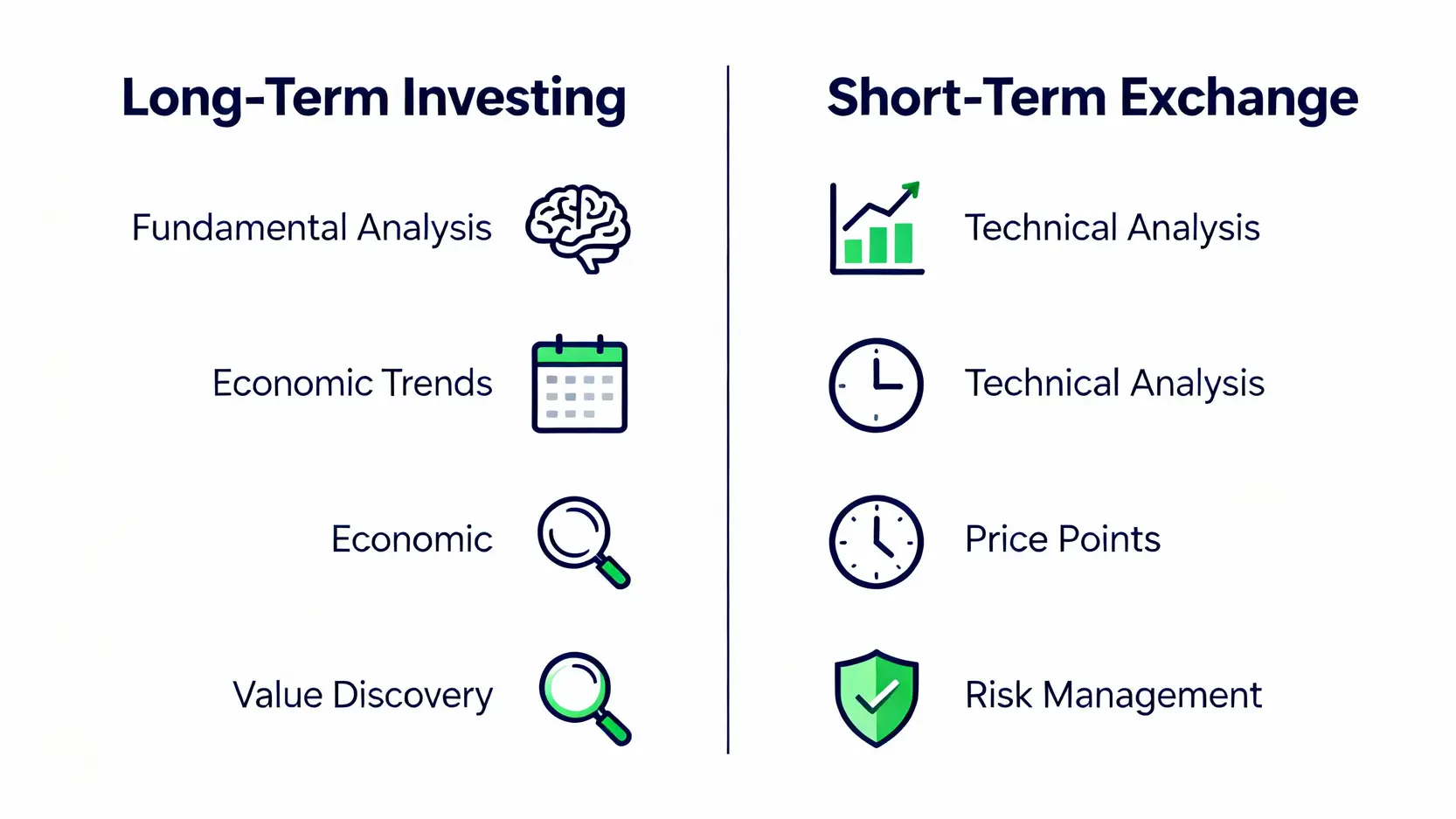 Long-Term Investing

Fundamental Analysis

Economic Trends

Economic

Value Discovery

Short-Term Exchange

Technical Analysis

Technical Analysis

Price Points

Risk Management